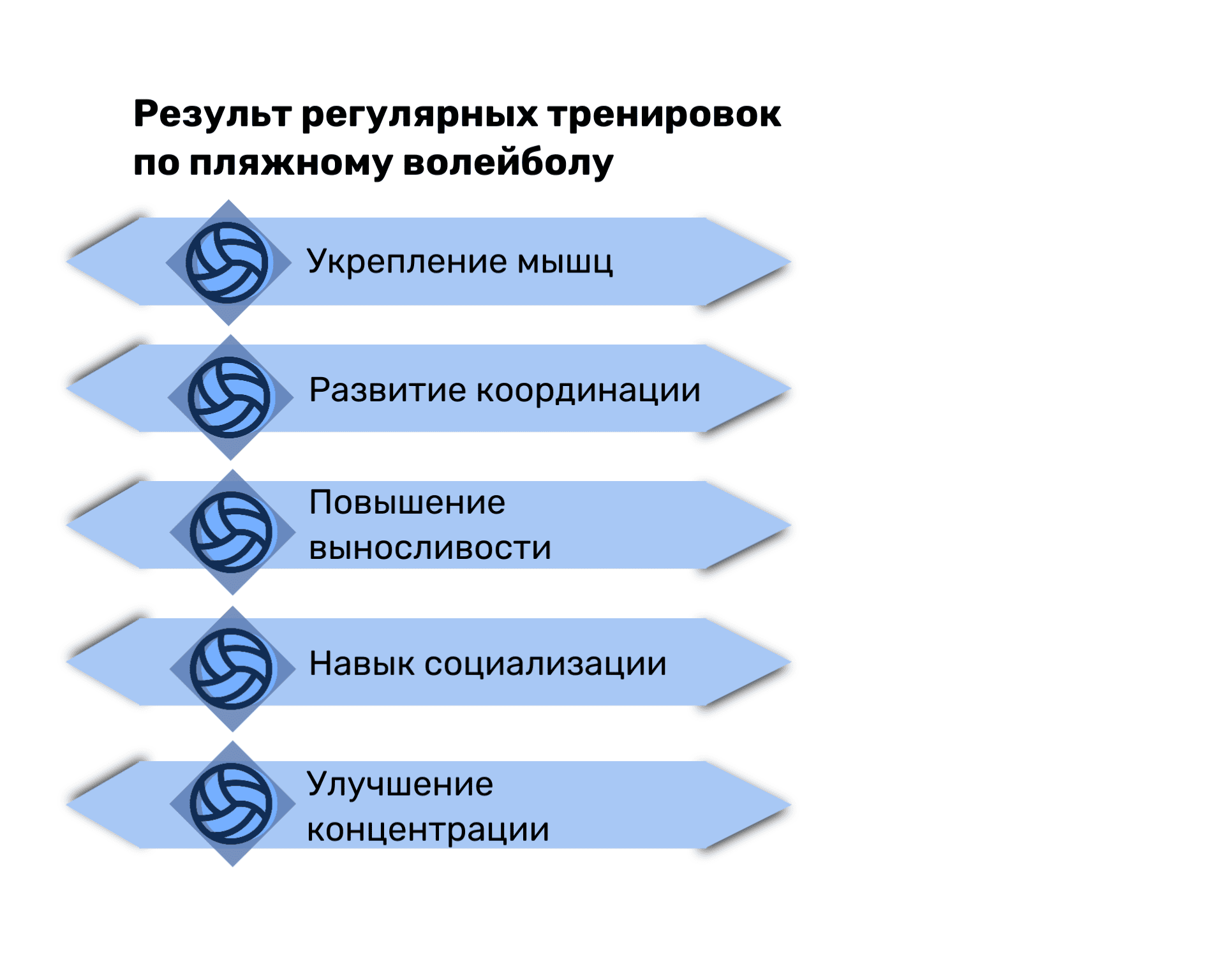 Результ регулярных тренировок по пляжному волейболу

Укрепление мышц

Развитие координации

Повышение выносливости

Навык социализации

Улучшение концентрации